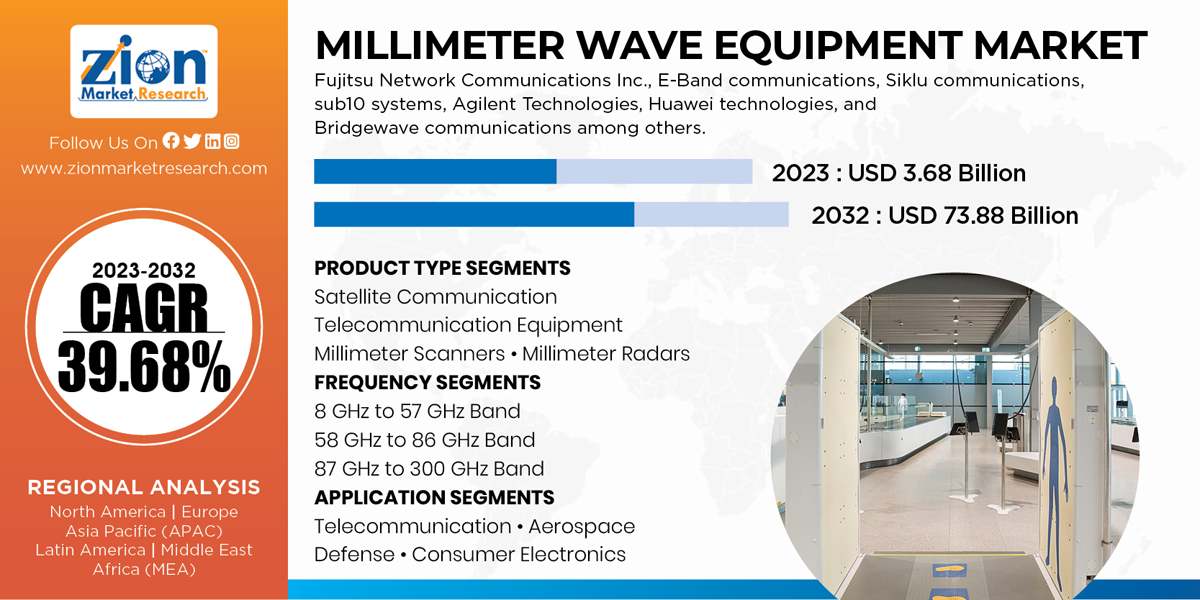 Zion Market.Research

Follow Us On

www.zionmarketresearch.com

2023-2032

CAGR

39.68%

REGIONAL ANALYSIS

North America | Europe
Asia Pacific (APAC)
Latin America | Middle East
Africa (MEA)

MILLIMETER WAVE EQUIPMENT MARKET

Fujitsu Network Communications Inc., E-Band communications, Siklu communications, sub10 systems, Agilent Technologies, Huawei technologies, and Bridgewave communications among others.

2023 : USD 3.68 Billion

2032 : USD 73.88 Billion

PRODUCT TYPE SEGMENTS

Satellite Communication
Telecommunication Equipment
Millimeter Scanners • Millimeter Radars

FREQUENCY SEGMENTS

8 GHz to 57 GHz Band
58 GHz to 86 GHz Band
87 GHz to 300 GHz Band

APPLICATION SEGMENTS

Telecommunication • Aerospace
Defense • Consumer Electronics